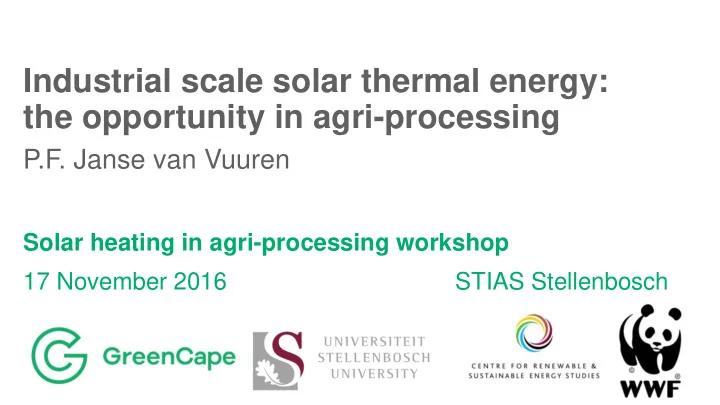 Industrial scale solar thermal energy: the opportunity in agri-processing

P.F. Janse van Vuuren

Solar heating in agri-processing workshop

17 November 2016

STIAS Stellenbosch

GreenCape

UNIVERSITEIT STELLENBOSCH UNIVERSITY

CENTRE FOR RENEWABLE & SUSTAINABLE ENERGY STUDIES

WWF